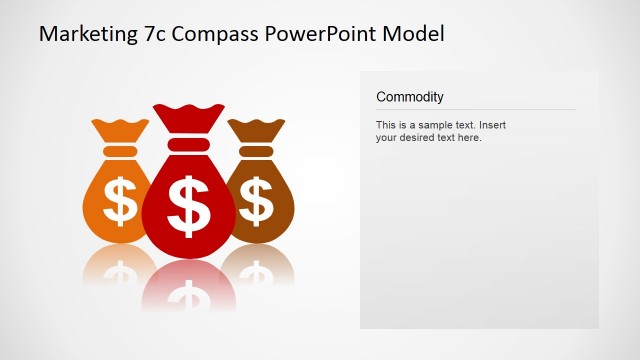 Marketing 7c Compass PowerPoint Model

$ $ $

Commodity

This is a sample text. Insert your desired text here.